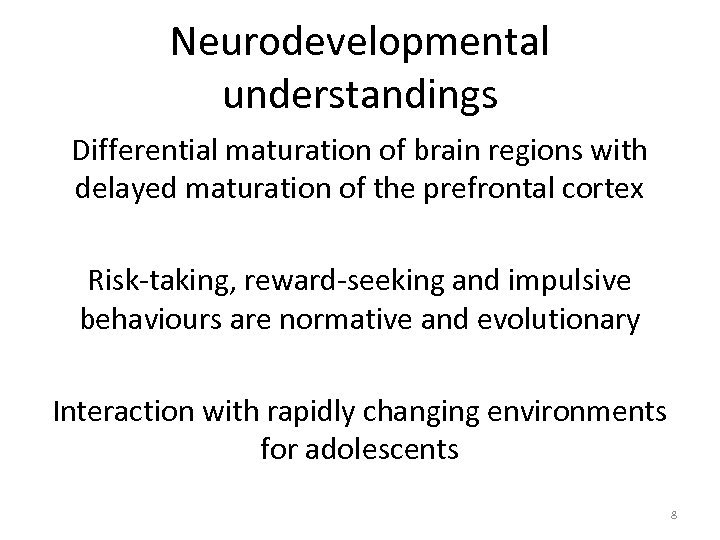 Neurodevelopmental understandings

Differential maturation of brain regions with delayed maturation of the prefrontal cortex

Risk-taking, reward-seeking and impulsive behaviours are normative and evolutionary

Interaction with rapidly changing environments for adolescents

8